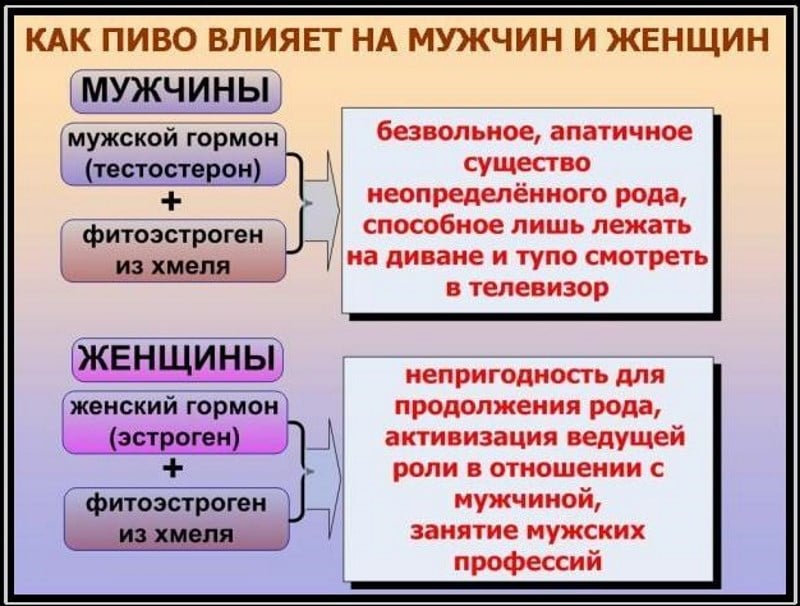 КАК ПИВО ВЛИЯЕТ НА МУЖЧИН И ЖЕНЩИН

МУЖЧИНЫ

мужской гормон (тестостерон)

+

фитоэстроген из хмеля

безвольное, апатичное существо неопределённого рода, способное лишь лежать на диване и тупо смотреть в телевизор

ЖЕНЩИНЫ

женский гормон (эстроген)

+

фитоэстроген из хмеля

непригодность для продолжения рода, активизация ведущей роли в отношении с мужчиной, занятие мужских профессий